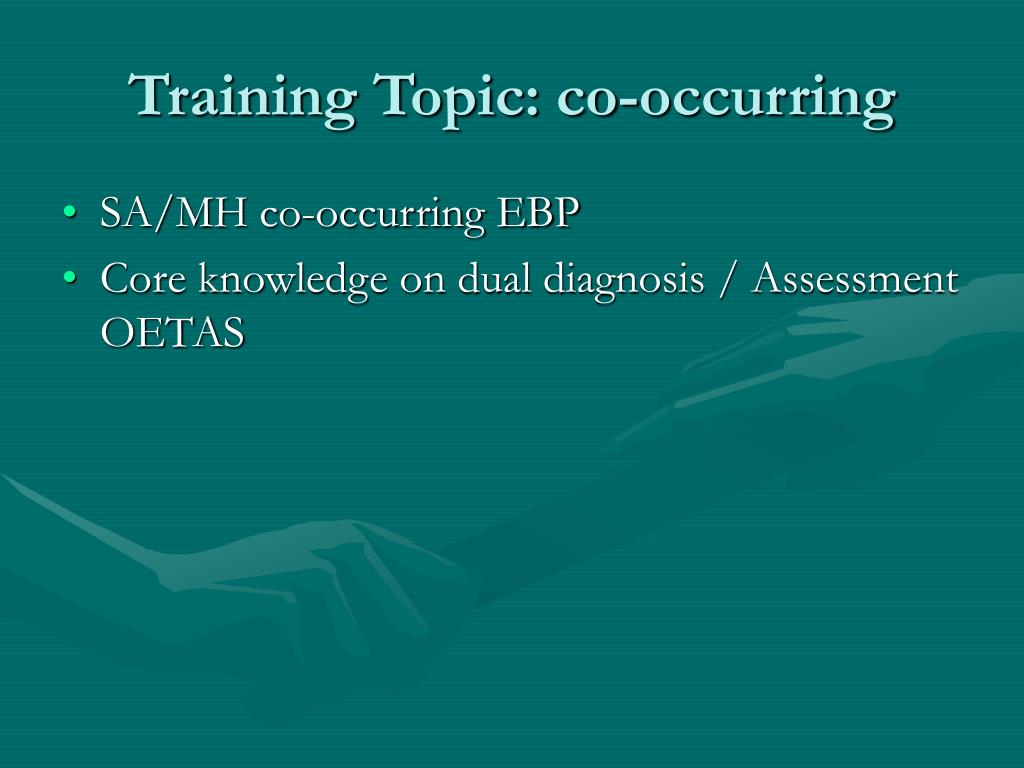 Training Topic: co-occurring

• SA/MH co-occurring EBP
• Core knowledge on dual diagnosis / Assessment OETAS